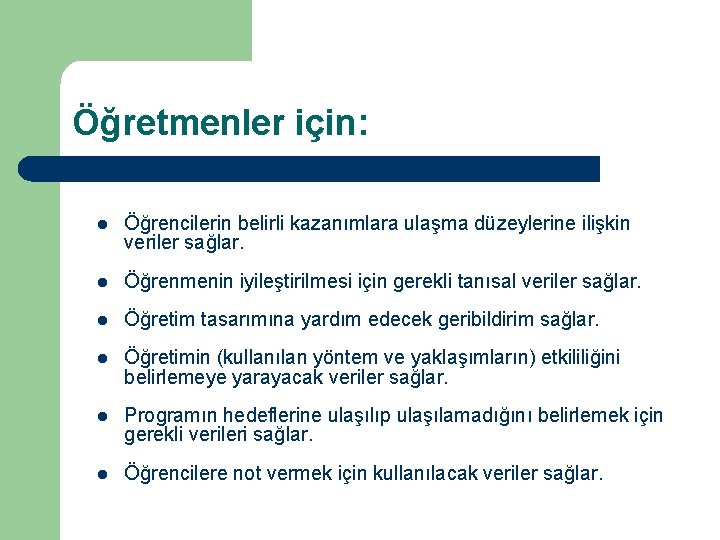 Öğretmenler için:

- Öğrencilerin belirli kazanımlara ulaşma düzeylerine ilişkin veriler sağlar.
- Öğrenmenin iyileştirilmesi için gerekli tanısal veriler sağlar.
- Öğretim tasarımına yardım edecek geribildirim sağlar.
- Öğretimin (kullanılan yöntem ve yaklaşımların) etkililiğini belirlemeye yarayacak veriler sağlar.
- Programın hedeflerine ulaşılıp ulaşılamadığını belirlemek için gerekli verileri sağlar.
- Öğrencilere not vermek için kullanılacak veriler sağlar.